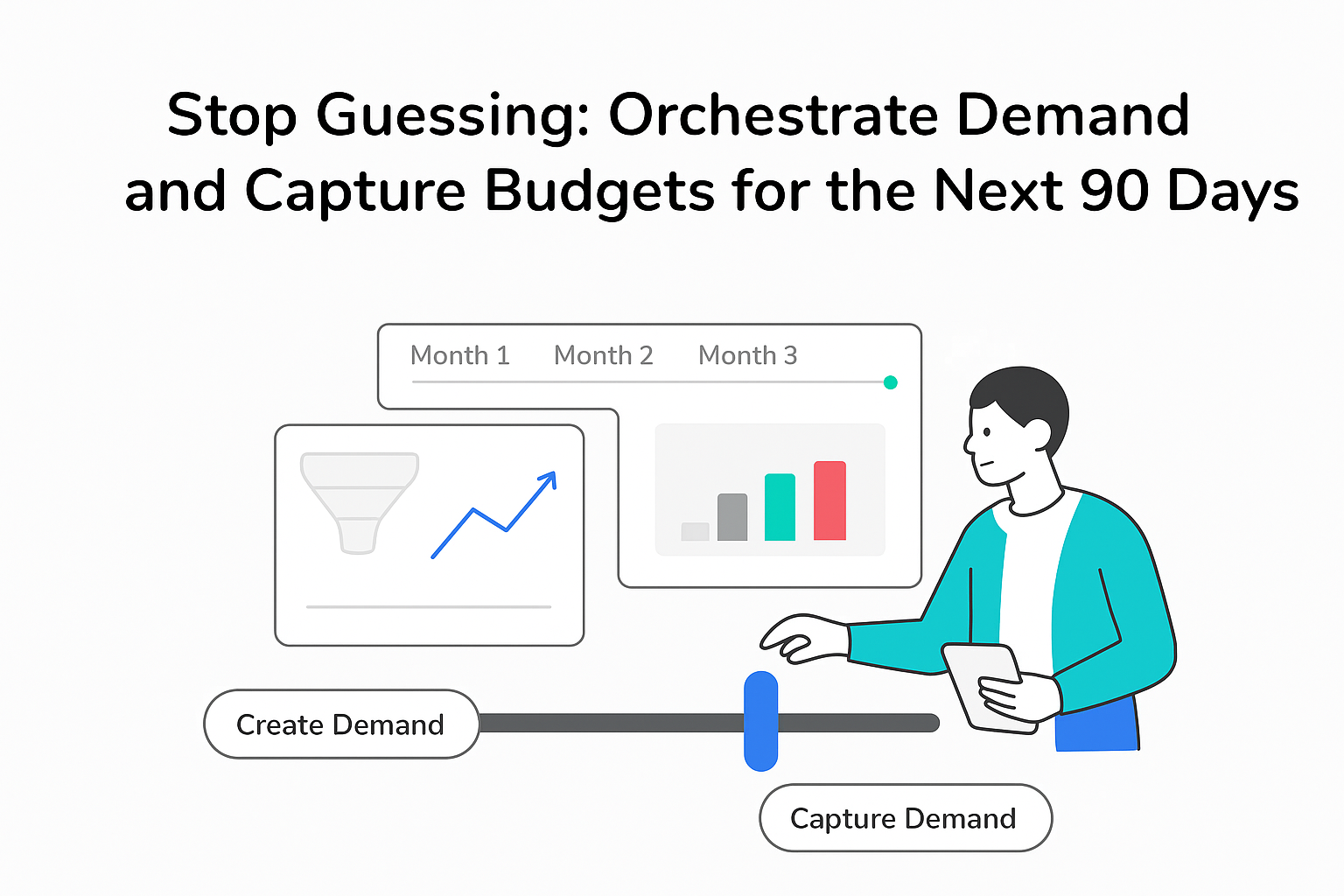 Stop Guessing: Orchestrate Demand and Capture Budgets for the Next 90 Days

Month 1 Month 2 Month 3

Create Demand

Capture Demand